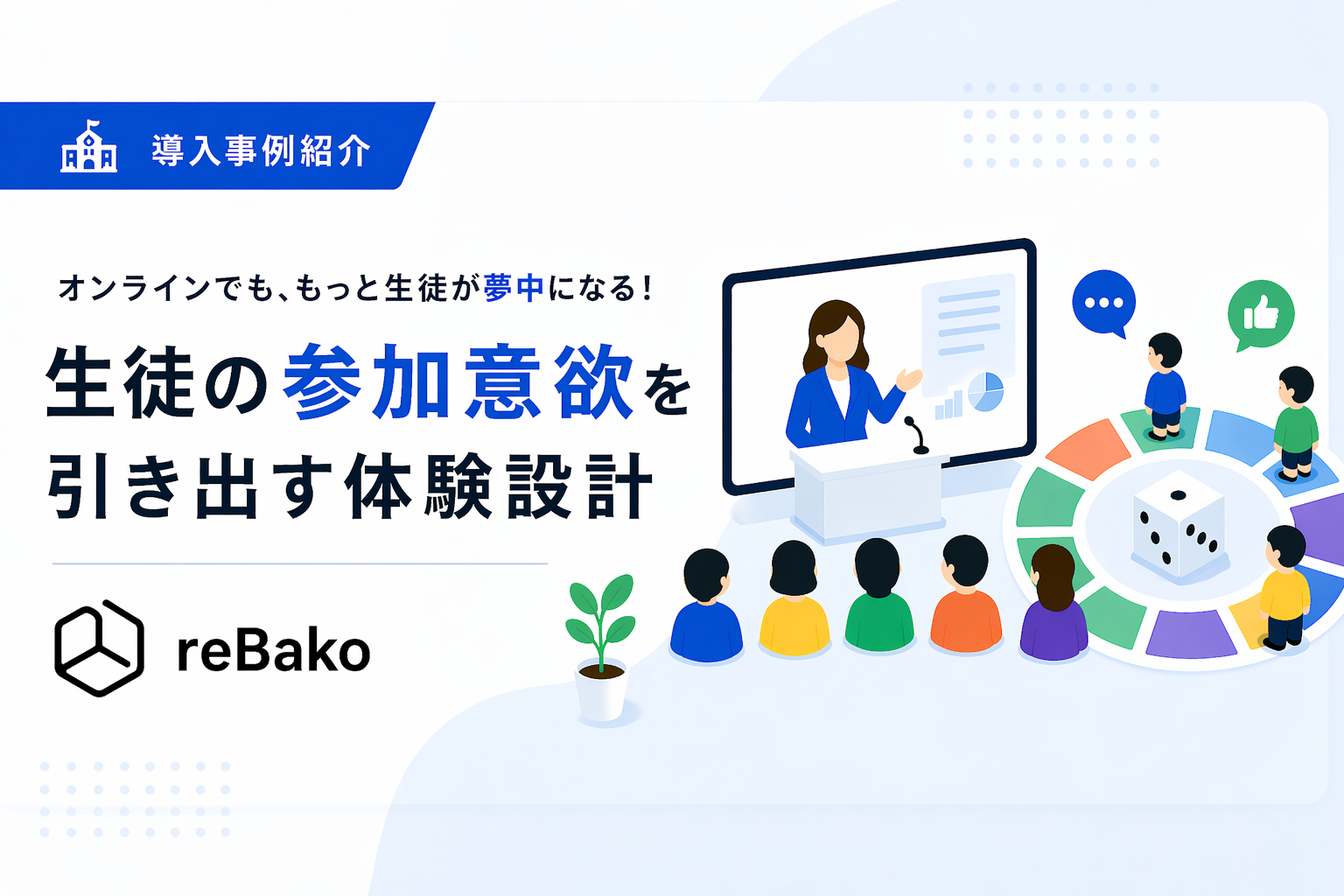 導入事例紹介

オンラインでも、もっと生徒が夢中になる！

生徒の参加意欲を引き出す体験設計

reBako